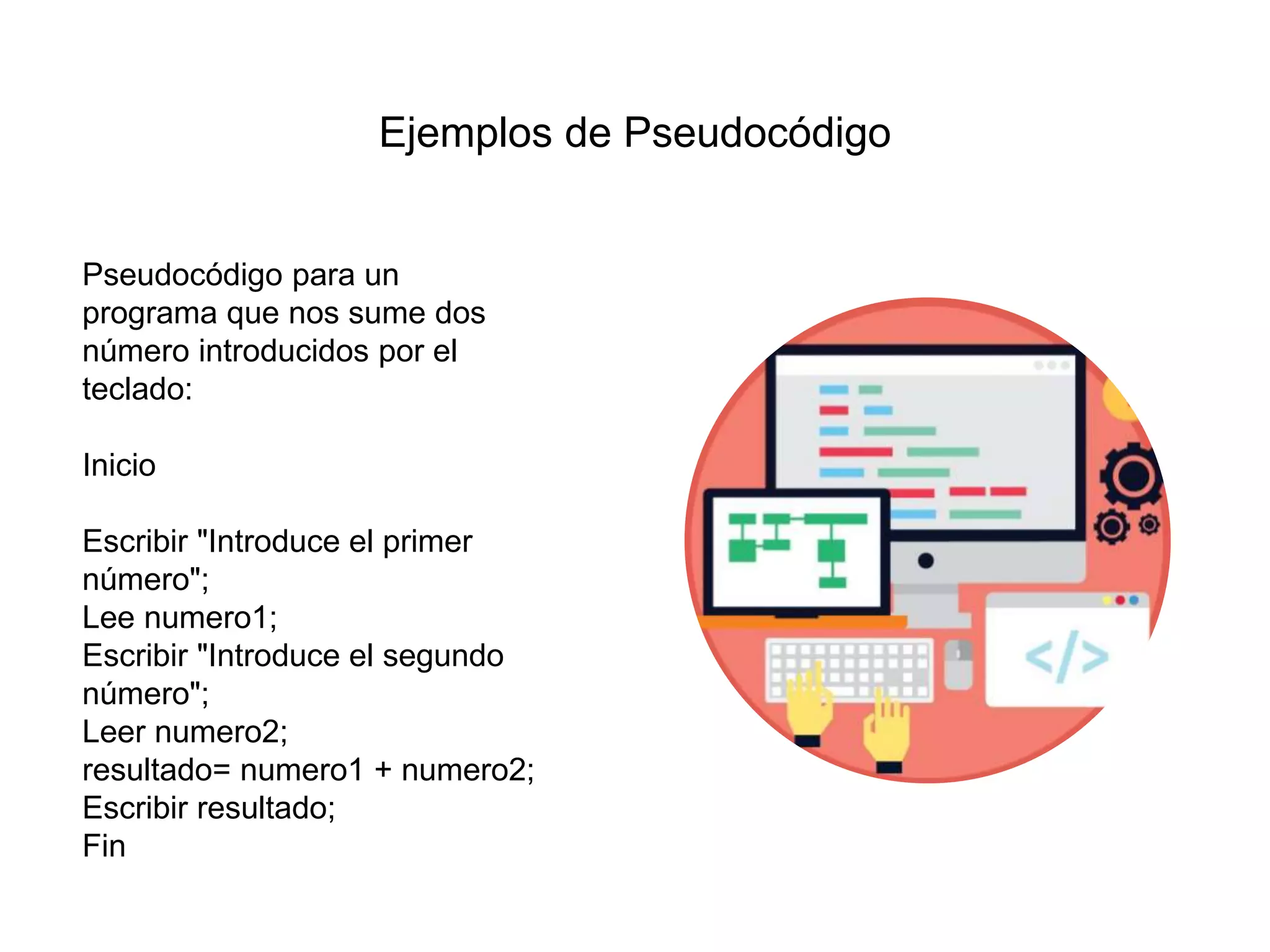 Ejemplos de Pseudocódigo

Pseudocódigo para un programa que nos sume dos número introducidos por el teclado:

Inicio

Escribir "Introduce el primer número";
Lee numero1;
Escribir "Introduce el segundo número";
Leer numero2;
resultado= numero1 + numero2;
Escribir resultado;
Fin

</>